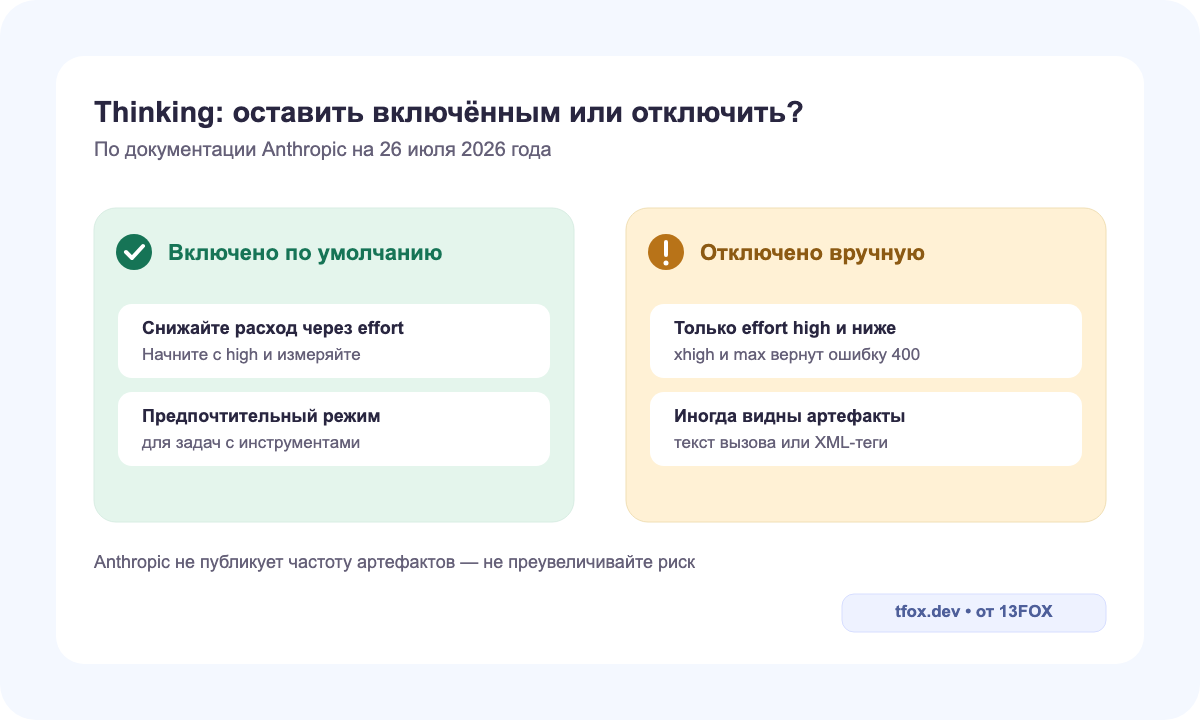 Thinking: оставить включённым или отключить?
По документации Anthropic на 26 июля 2026 года

Включено по умолчанию

Снижайте расход через effort
Начните с high и измеряйте

Предпочтительный режим
для задач с инструментами

Отключено вручную

Только effort high и ниже
xhigh и max вернут ошибку 400

Иногда видны артефакты
текст вызова или XML-теги

Anthropic не публикует частоту артефактов — не преувеличивайте риск

tfox.dev • от 13FOX